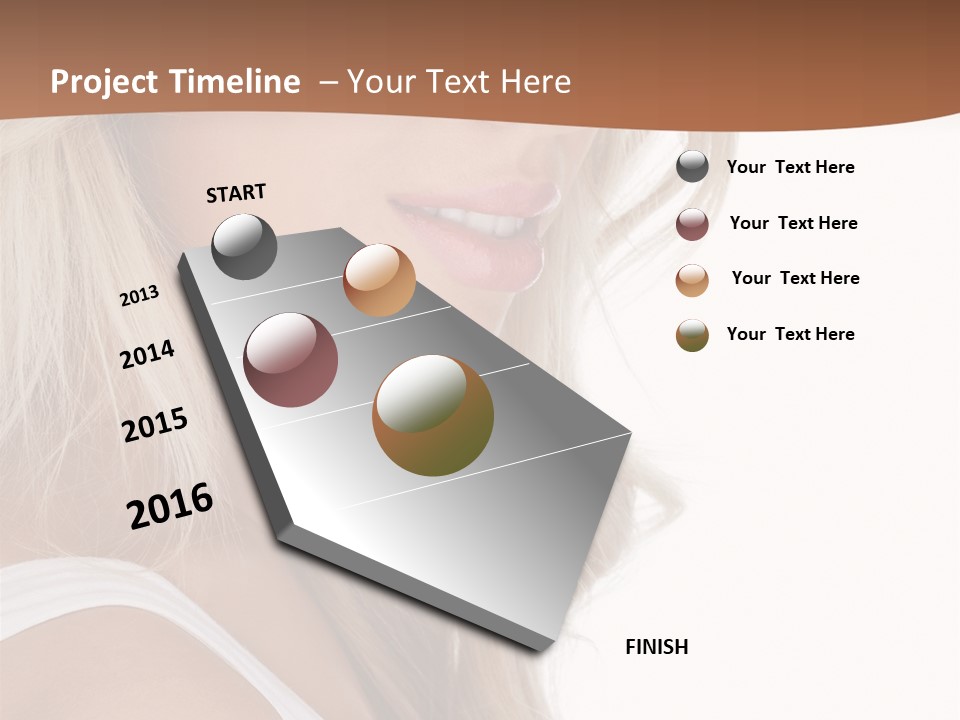 Project Timeline – Your Text Here

START

2013

2014

2015

2016

FINISH

Your Text Here

Your Text Here

Your Text Here

Your Text Here